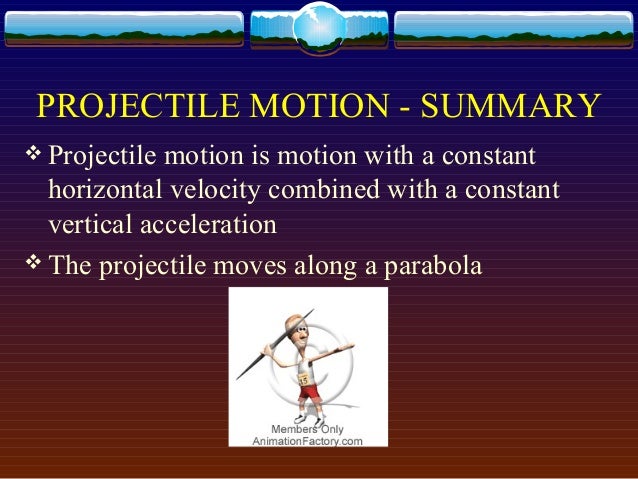 PROJECTILE MOTION - SUMMARY

❖ Projectile motion is motion with a constant horizontal velocity combined with a constant vertical acceleration

❖ The projectile moves along a parabola

15

Members Only
AnimationFactory.com